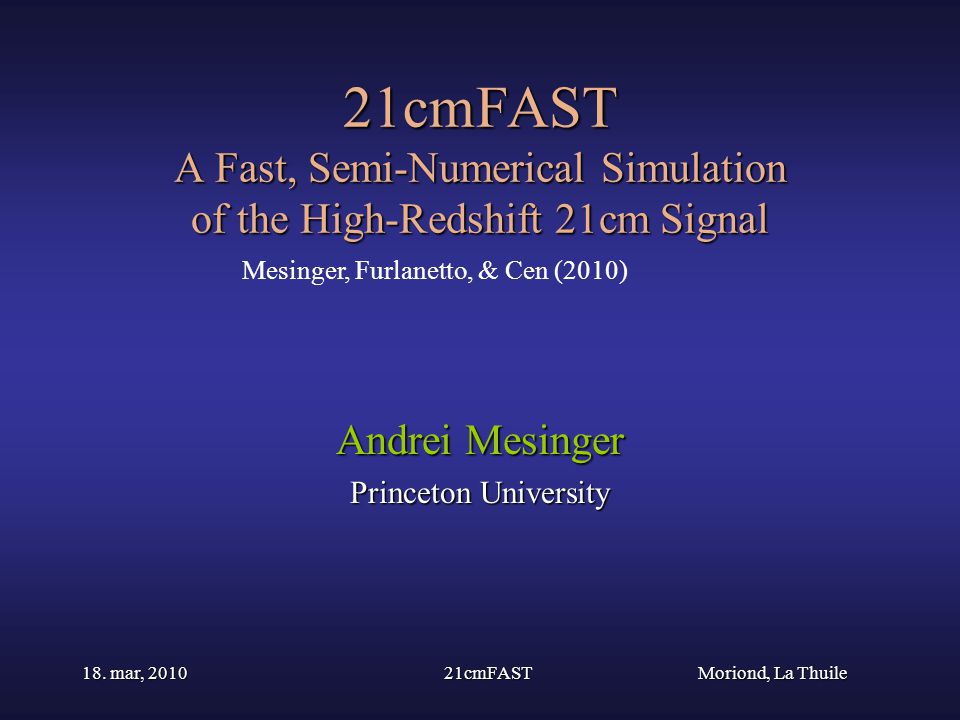 21cmFAST
A Fast, Semi-Numerical Simulation of the High-Redshift 21cm Signal

Mesinger, Furlanetto, & Cen (2010)

Andrei Mesinger

Princeton University

18. mar, 2010

21cmFAST

Moriond, La Thuile